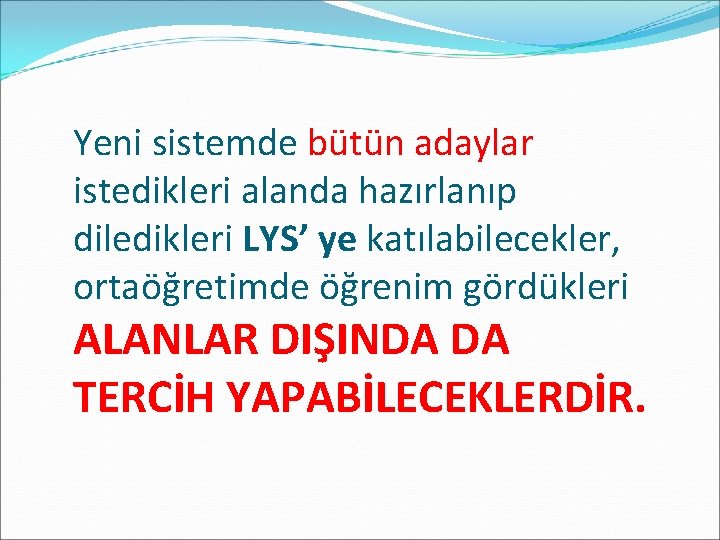 Yeni sistemde bütün adaylar istedikleri alanda hazırlanıp diledikleri LYS’ ye katılabilecekler, ortaöğretimde öğrenim gördükleri ALANLAR DIŞINDA DA TERCİH YAPABİLECEKLERDİR.